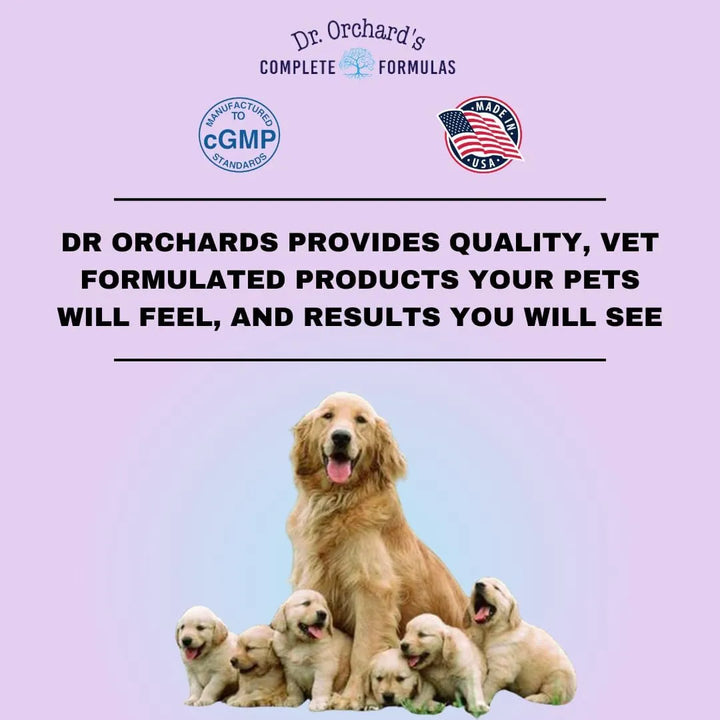 Dr. Orchard's
COMPLETE FORMULAS

MANUFACTURED TO cGMP STANDARDS

MADE IN USA

DR ORCHARDS PROVIDES QUALITY, VET FORMULATED PRODUCTS YOUR PETS WILL FEEL, AND RESULTS YOU WILL SEE